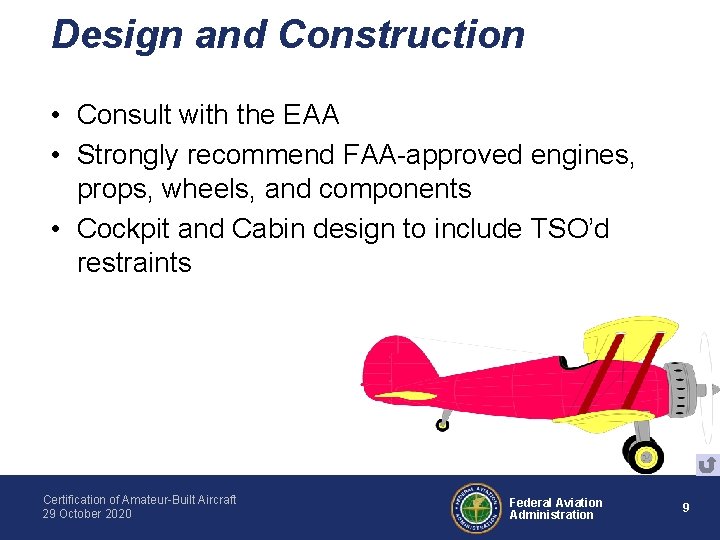 Design and Construction

• Consult with the EAA
• Strongly recommend FAA-approved engines, props, wheels, and components
• Cockpit and Cabin design to include TSO'd restraints

Certification of Amateur-Built Aircraft
29 October 2020

FEDERAL AVIATION ADMINISTRATION

Federal Aviation Administration

9